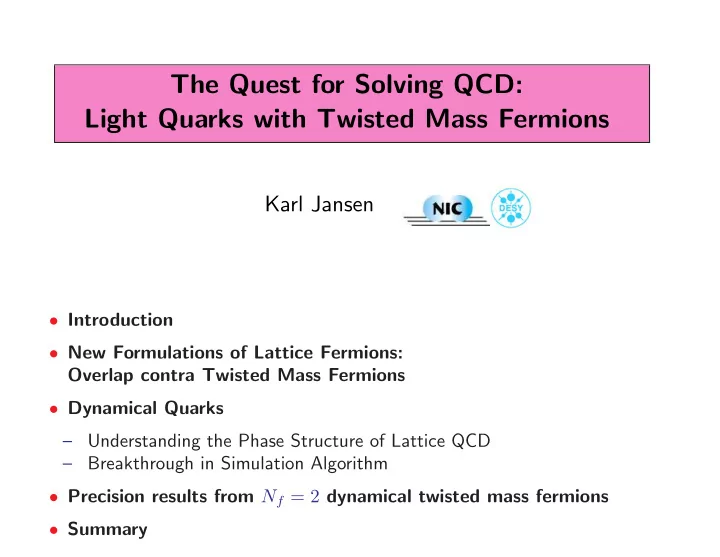 The Quest for Solving QCD:
Light Quarks with Twisted Mass Fermions

Karl Jansen

NIC

DESY

• Introduction

• New Formulations of Lattice Fermions:
Overlap contra Twisted Mass Fermions

• Dynamical Quarks

– Understanding the Phase Structure of Lattice QCD
– Breakthrough in Simulation Algorithm

• Precision results from $N_f = 2$ dynamical twisted mass fermions

• Summary